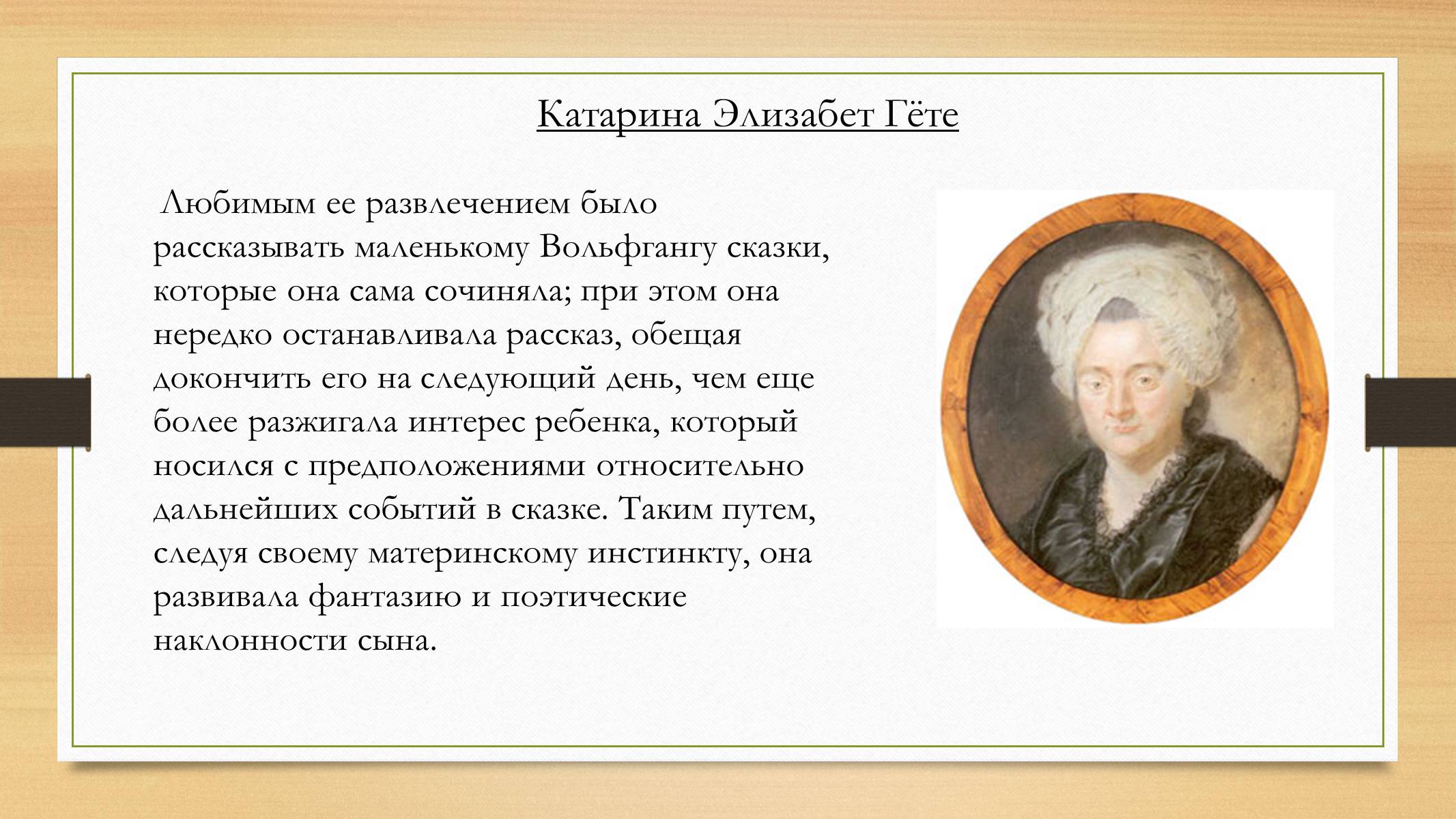 Катарина Элизабет Гёте

Любимым ее развлечением было рассказывать маленькому Вольфгангу сказки, которые она сама сочиняла; при этом она нередко останавливала рассказ, обещая докончить его на следующий день, чем еще более разжигала интерес ребенка, который носился с предположениями относительно дальнейших событий в сказке. Таким путем, следуя своему материнскому инстинкту, она развивала фантазию и поэтические наклонности сына.